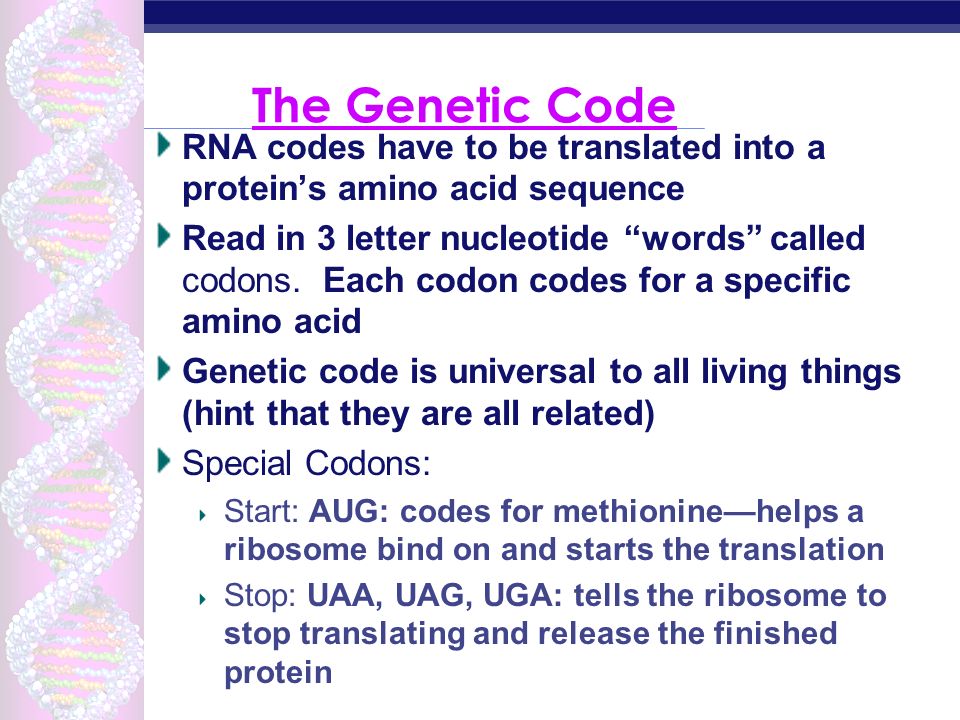 The Genetic Code

RNA codes have to be translated into a protein's amino acid sequence

Read in 3 letter nucleotide "words" called codons. Each codon codes for a specific amino acid

Genetic code is universal to all living things (hint that they are all related)

Special Codons:

Start: AUG: codes for methionine—helps a ribosome bind on and starts the translation

Stop: UAA, UAG, UGA: tells the ribosome to stop translating and release the finished protein